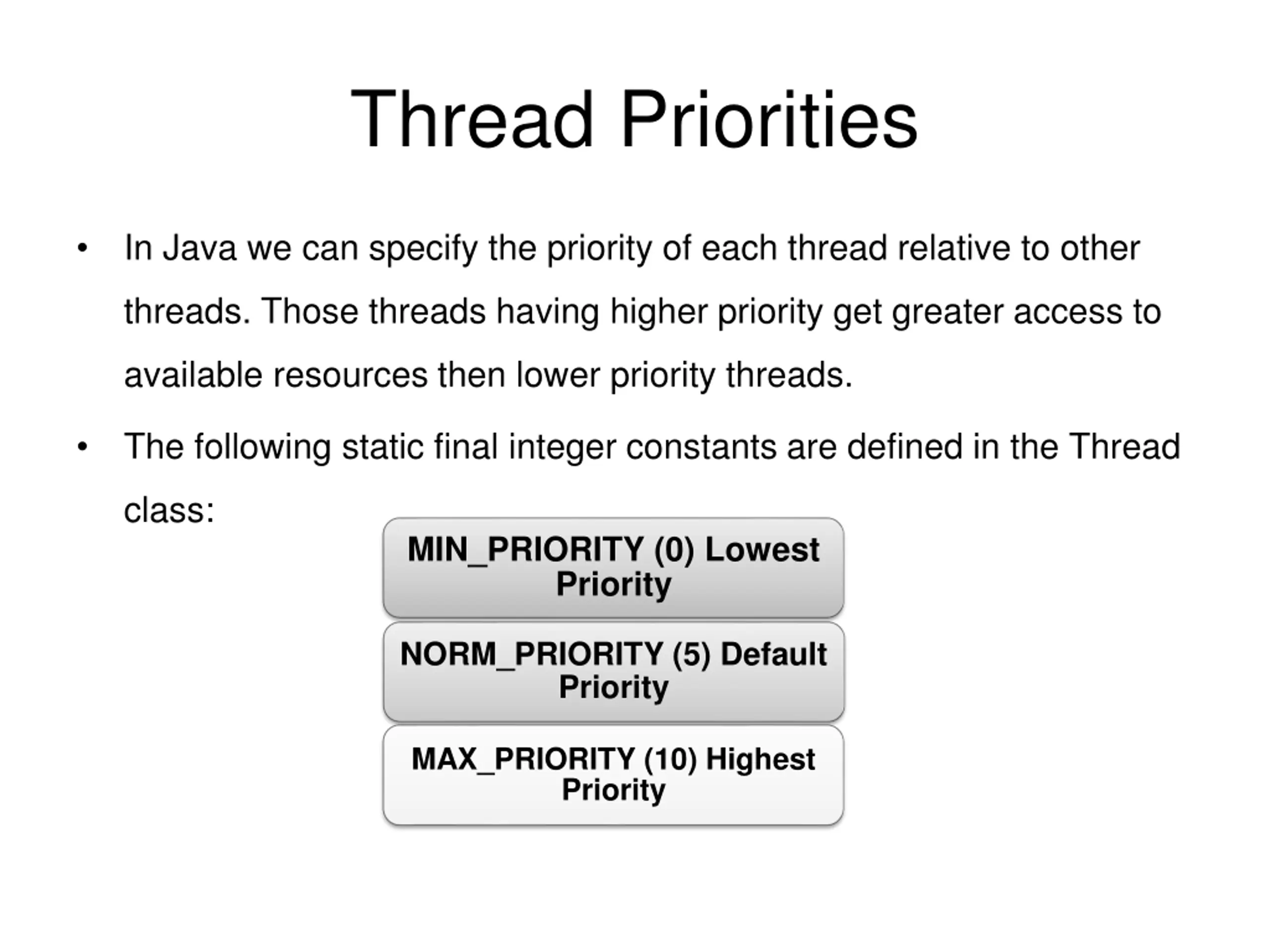 Thread Priorities

• In Java we can specify the priority of each thread relative to other threads. Those threads having higher priority get greater access to available resources then lower priority threads.

• The following static final integer constants are defined in the Thread class:

MIN_PRIORITY (0) Lowest Priority

NORM_PRIORITY (5) Default Priority

MAX_PRIORITY (10) Highest Priority